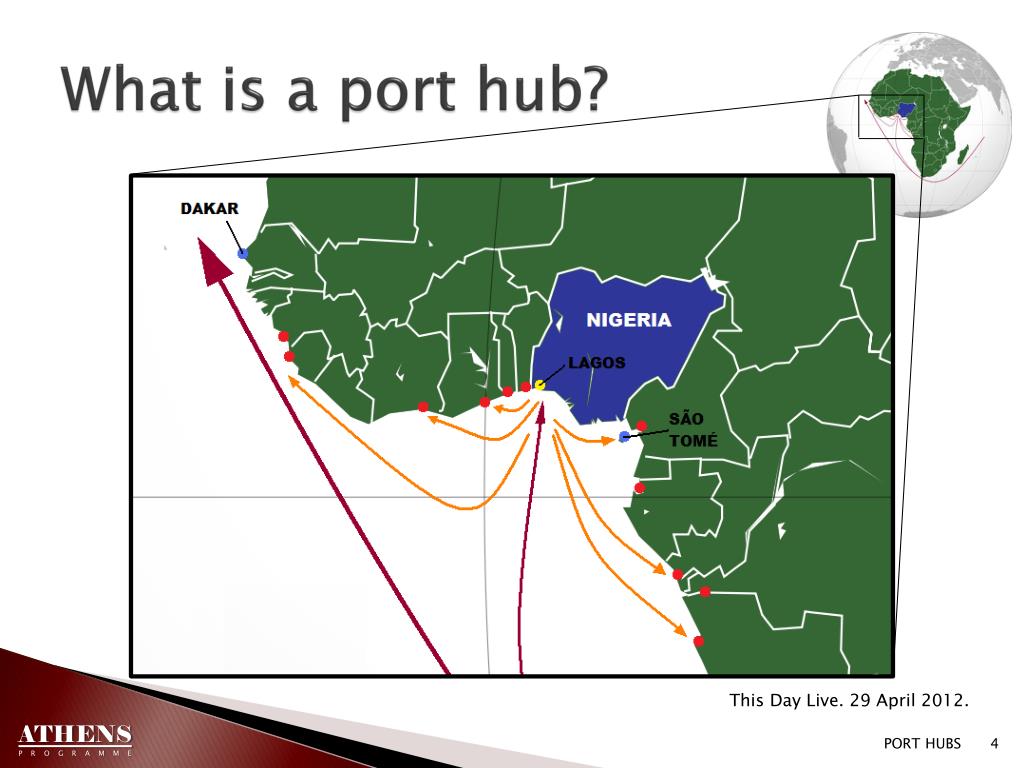 What is a port hub?

DAKAR

NIGERIA

LAGOS

SÃO TOMÉ

This Day Live. 29 April 2012.

ATHENS
PROGRAMME

PORT HUBS 4